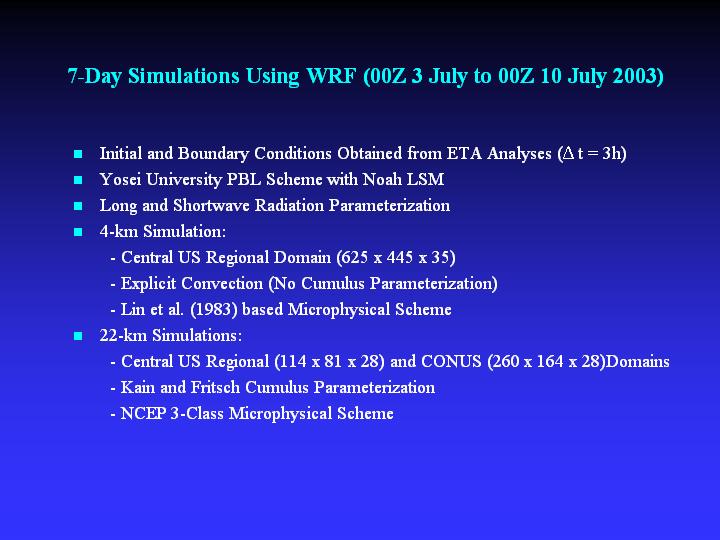 7-Day Simulations Using WRF (00Z 3 July to 00Z 10 July 2003)

- Initial and Boundary Conditions Obtained from ETA Analyses ($\Delta$ t = 3h)
- Yosei University PBL Scheme with Noah LSM
- Long and Shortwave Radiation Parameterization
- 4-km Simulation:
  - Central US Regional Domain (625 x 445 x 35)
  - Explicit Convection (No Cumulus Parameterization)
  - Lin et al. (1983) based Microphysical Scheme
- 22-km Simulations:
  - Central US Regional (114 x 81 x 28) and CONUS (260 x 164 x 28)Domains
  - Kain and Fritsch Cumulus Parameterization
  - NCEP 3-Class Microphysical Scheme